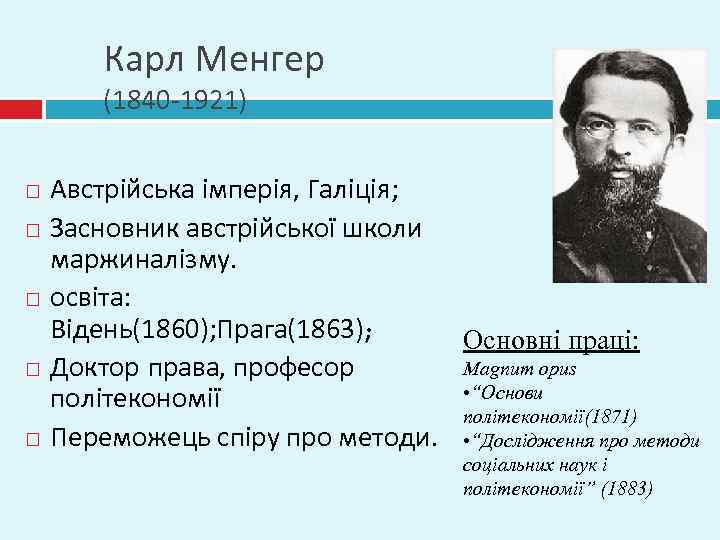 Карл Менгер
(1840-1921)

□ Австрійська імперія, Галіція;
□ Засновник австрійської школи маржиналізму.
□ освіта: Відень(1860);Прага(1863);
□ Доктор права, професор політекономії
□ Переможець спіру про методи.

Основні праці:
Magnum opus
•“Основи політекономії(1871)
•“Дослідження про методи соціальних наук і політекономії” (1883)